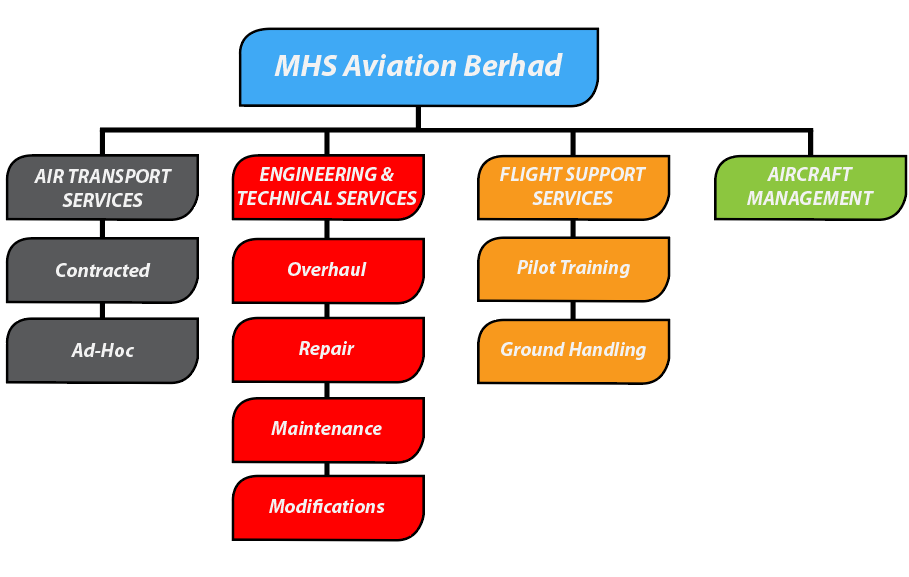 MHS Aviation Berhad

AIR TRANSPORT SERVICES

Contracted

Ad-Hoc

ENGINEERING & TECHNICAL SERVICES

Overhaul

Repair

Maintenance

Modifications

FLIGHT SUPPORT SERVICES

Pilot Training

Ground Handling

AIRCRAFT MANAGEMENT